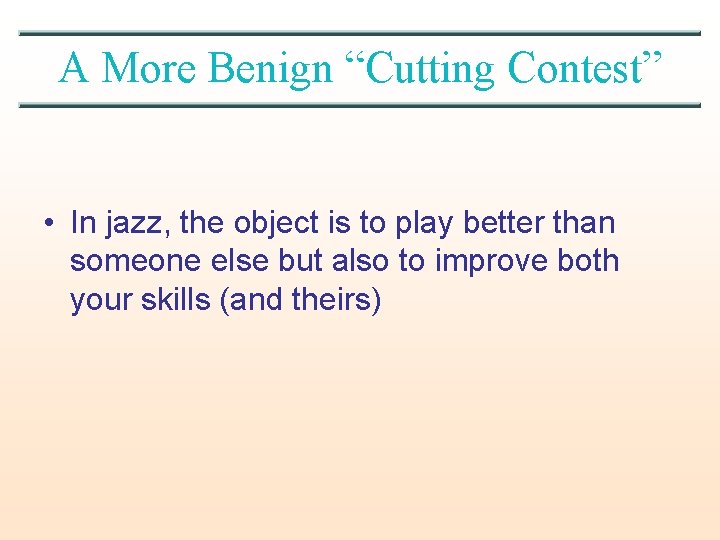 A More Benign “Cutting Contest”

• In jazz, the object is to play better than someone else but also to improve both your skills (and theirs)